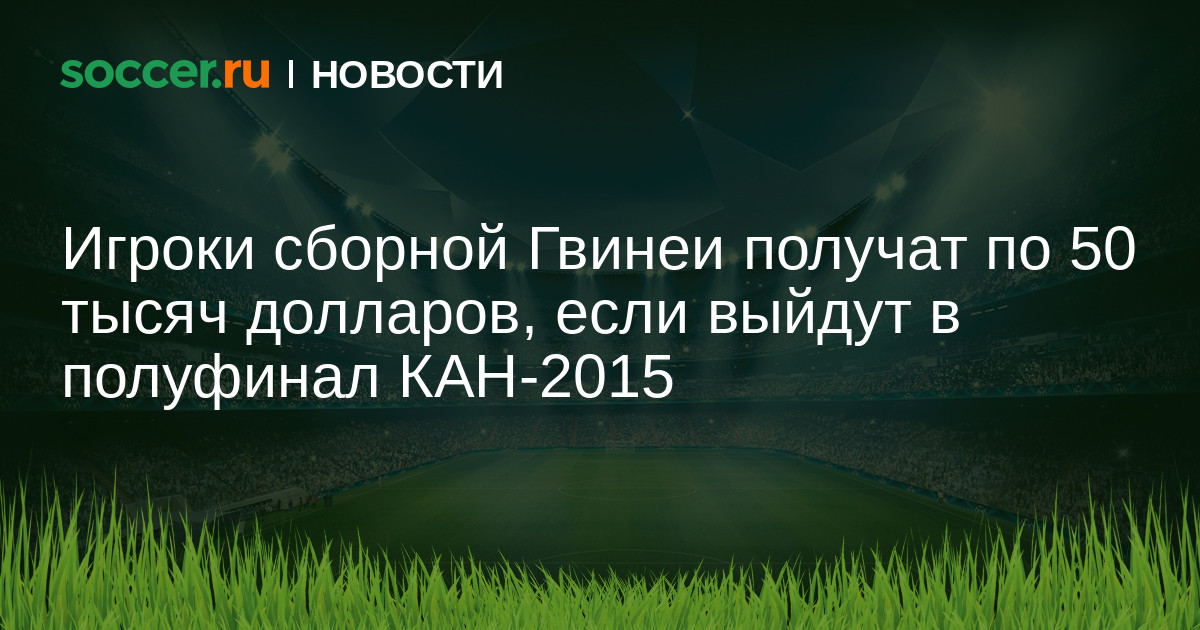 soccer.ru | НОВОСТИ

Игроки сборной Гвинеи получат по 50 тысяч долларов, если выйдут в полуфинал КАН-2015